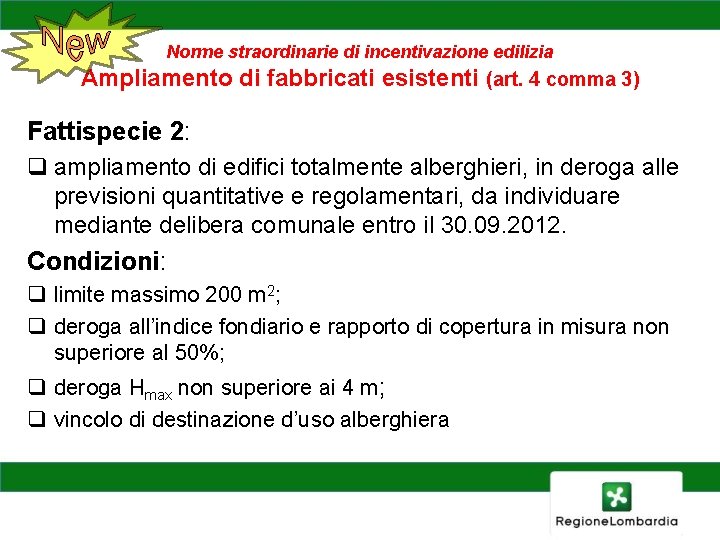 New

Norme straordinarie di incentivazione edilizia
Ampliamento di fabbricati esistenti (art. 4 comma 3)

Fattispecie 2:

❑ ampliamento di edifici totalmente alberghieri, in deroga alle previsioni quantitative e regolamentari, da individuare mediante delibera comunale entro il 30.09.2012.

Condizioni:

❑ limite massimo 200 $m^2$;

❑ deroga all'indice fondiario e rapporto di copertura in misura non superiore al 50%;

❑ deroga $H_{max}$ non superiore ai 4 m;

❑ vincolo di destinazione d'uso alberghiera

RegioneLombardia